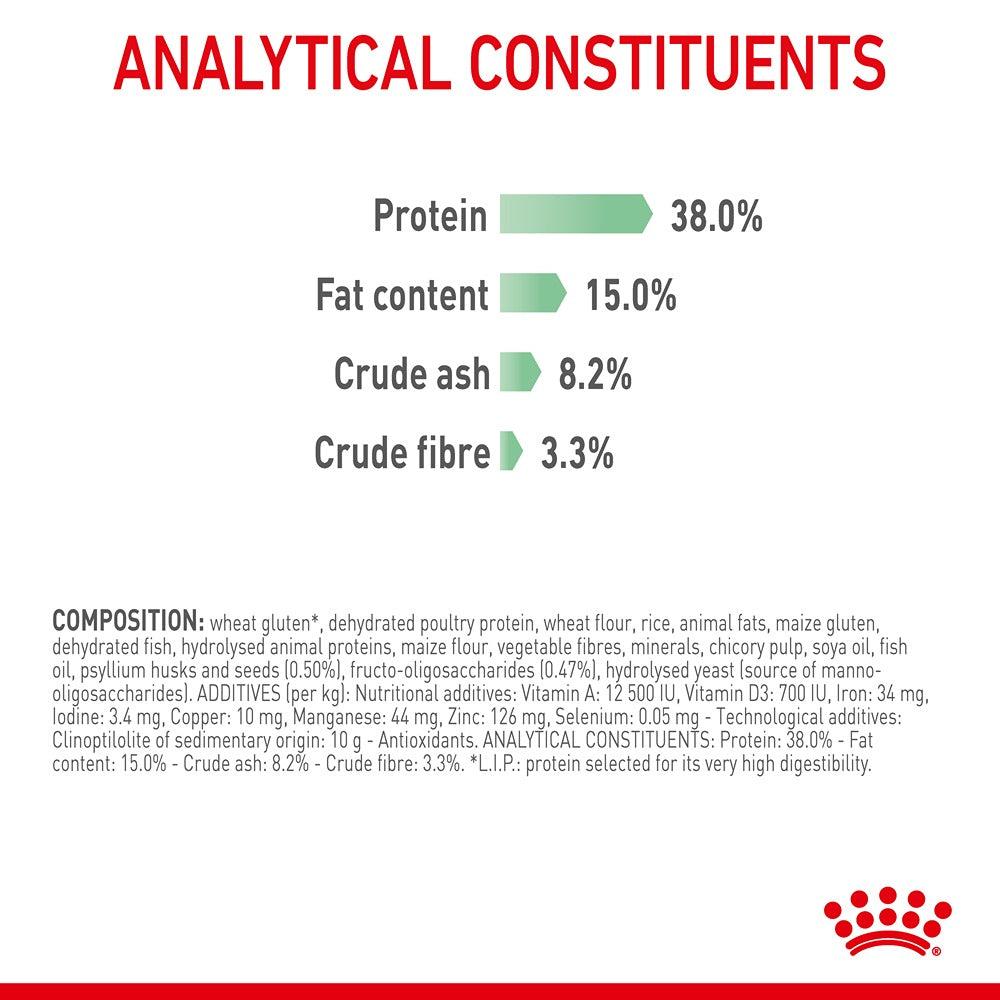 ANALYTICAL CONSTITUENTS

Protein 38.0%

Fat content 15.0%

Crude ash 8.2%

Crude fibre 3.3%

COMPOSITION: wheat gluten*, dehydrated poultry protein, wheat flour, rice, animal fats, maize gluten, dehydrated fish, hydrolysed animal proteins, maize flour, vegetable fibres, minerals, chicory pulp, soya oil, fish oil, psyllium husks and seeds (0.50%), fructo-oligosaccharides (0.47%), hydrolysed yeast (source of manno-oligosaccharides). ADDITIVES (per kg): Nutritional additives: Vitamin A: 12 500 IU, Vitamin D3: 700 IU, Iron: 34 mg, Iodine: 3.4 mg, Copper: 10 mg, Manganese: 44 mg, Zinc: 126 mg, Selenium: 0.05 mg - Technological additives: Clinoptilolite of sedimentary origin: 10 g - Antioxidants. ANALYTICAL CONSTITUENTS: Protein: 38.0% - Fat content: 15.0% - Crude ash: 8.2% - Crude fibre: 3.3%. *L.I.P.: protein selected for its very high digestibility.

®